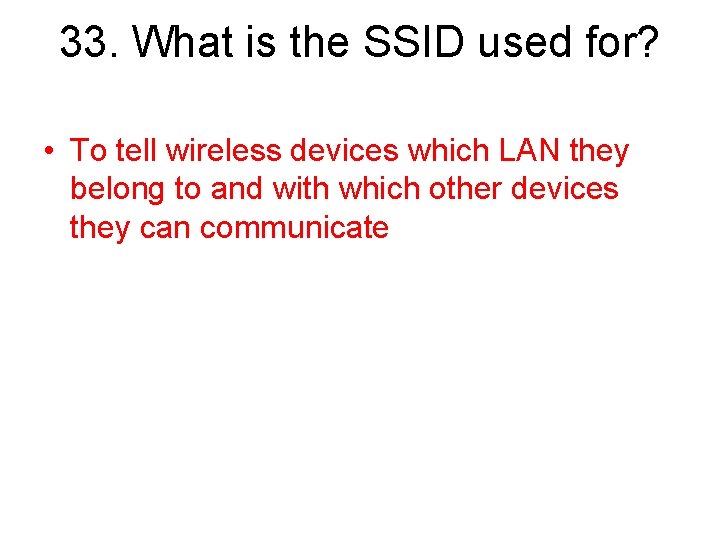 33. What is the SSID used for?

• To tell wireless devices which LAN they belong to and with which other devices they can communicate